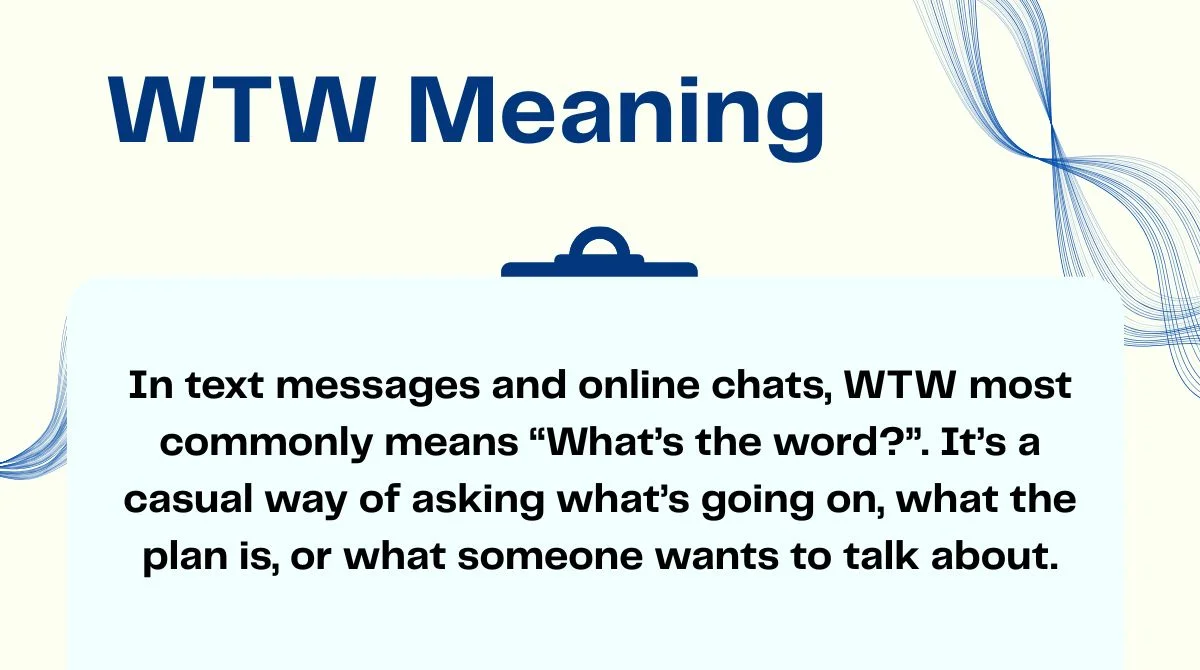 WTW Meaning

In text messages and online chats, WTW most commonly means “What’s the word?”. It’s a casual way of asking what’s going on, what the plan is, or what someone wants to talk about.